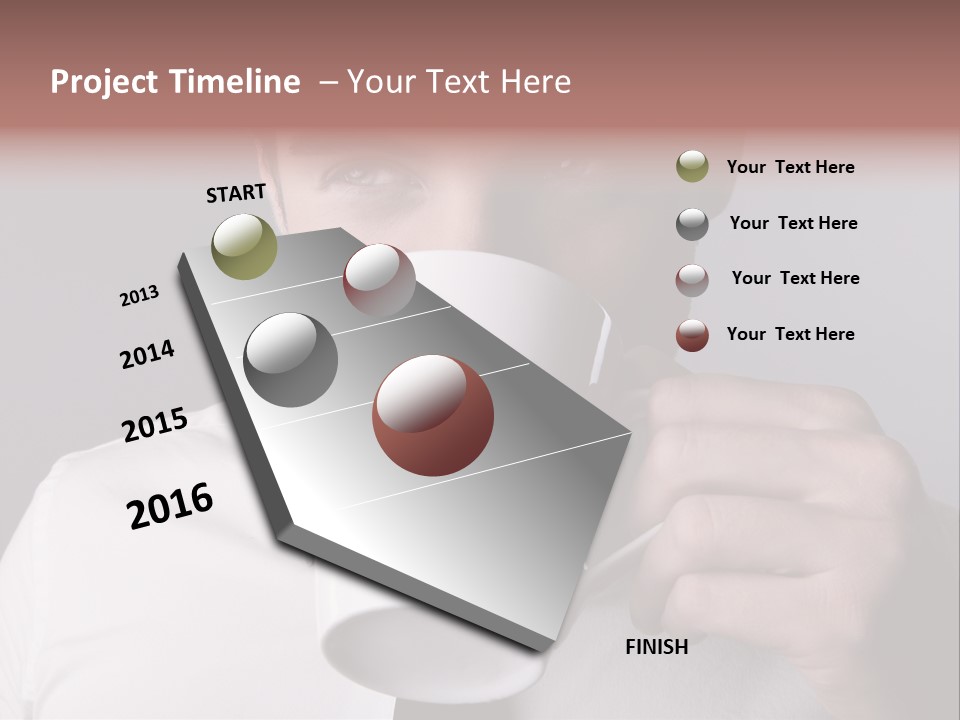 Project Timeline – Your Text Here

START

2013

2014

2015

2016

FINISH

Your Text Here

Your Text Here

Your Text Here

Your Text Here